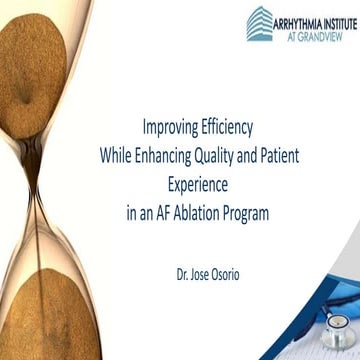 ARRHYTHMIA INSTITUTE
AT GRANDVIEW

Improving Efficiency
While Enhancing Quality and Patient Experience
in an AF Ablation Program

Dr. Jose Osorio